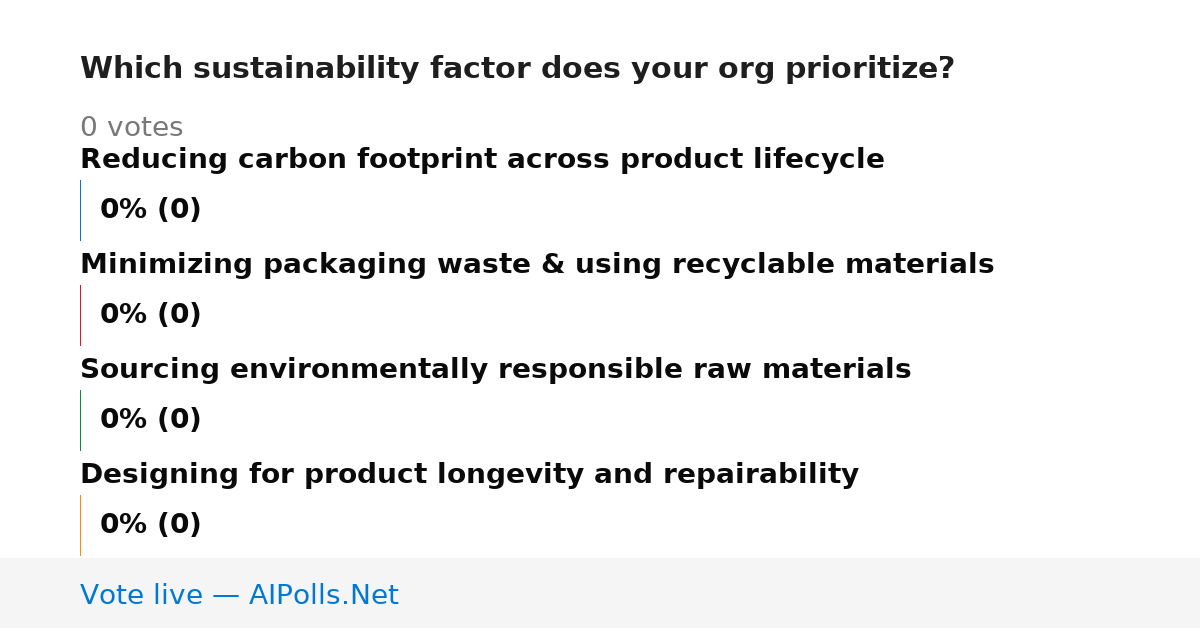 Which sustainability factor does your org prioritize?

0 votes

Reducing carbon footprint across product lifecycle

0% (0)

Minimizing packaging waste & using recyclable materials

0% (0)

Sourcing environmentally responsible raw materials

0% (0)

Designing for product longevity and repairability

0% (0)

Vote live — AIPolls.Net